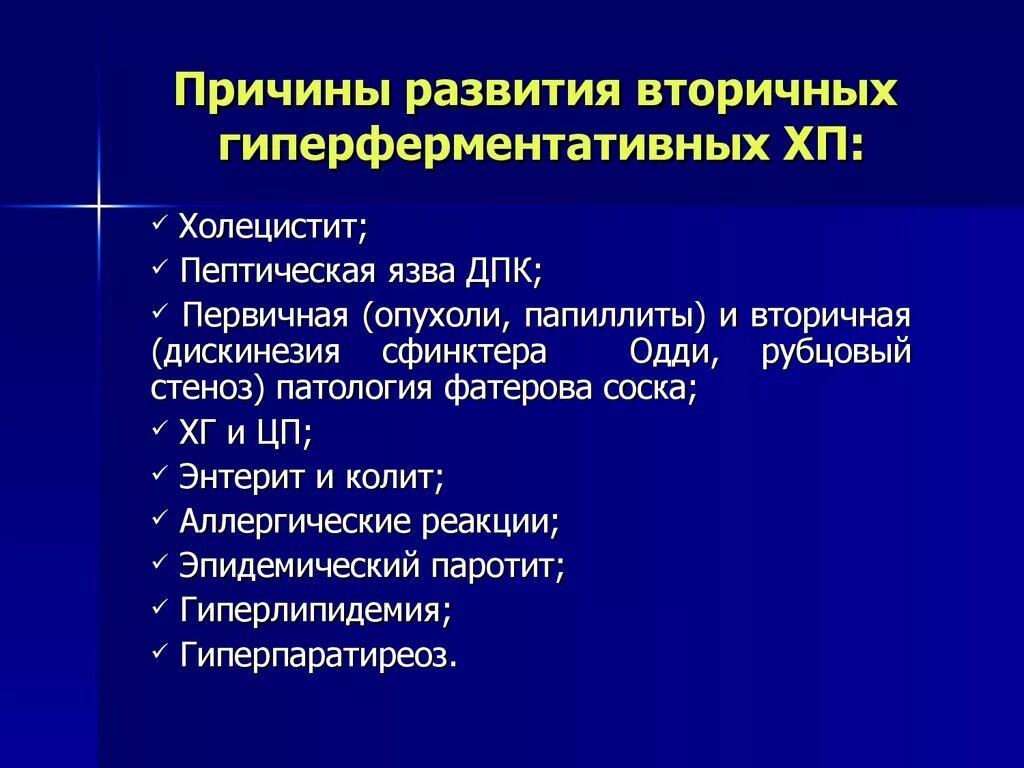 Причины развития вторичных гиперферментативных ХП:

✓ Холецистит;
✓ Пептическая язва ДПК;
✓ Первичная (опухоли, папиллиты) и вторичная (дискинезия сфинктера Одди, рубцовый стеноз) патология фатерова соска;
✓ ХГ и ЦП;
✓ Энтерит и колит;
✓ Аллергические реакции;
✓ Эпидемический паротит;
✓ Гиперлипидемия;
✓ Гиперпаратиреоз.